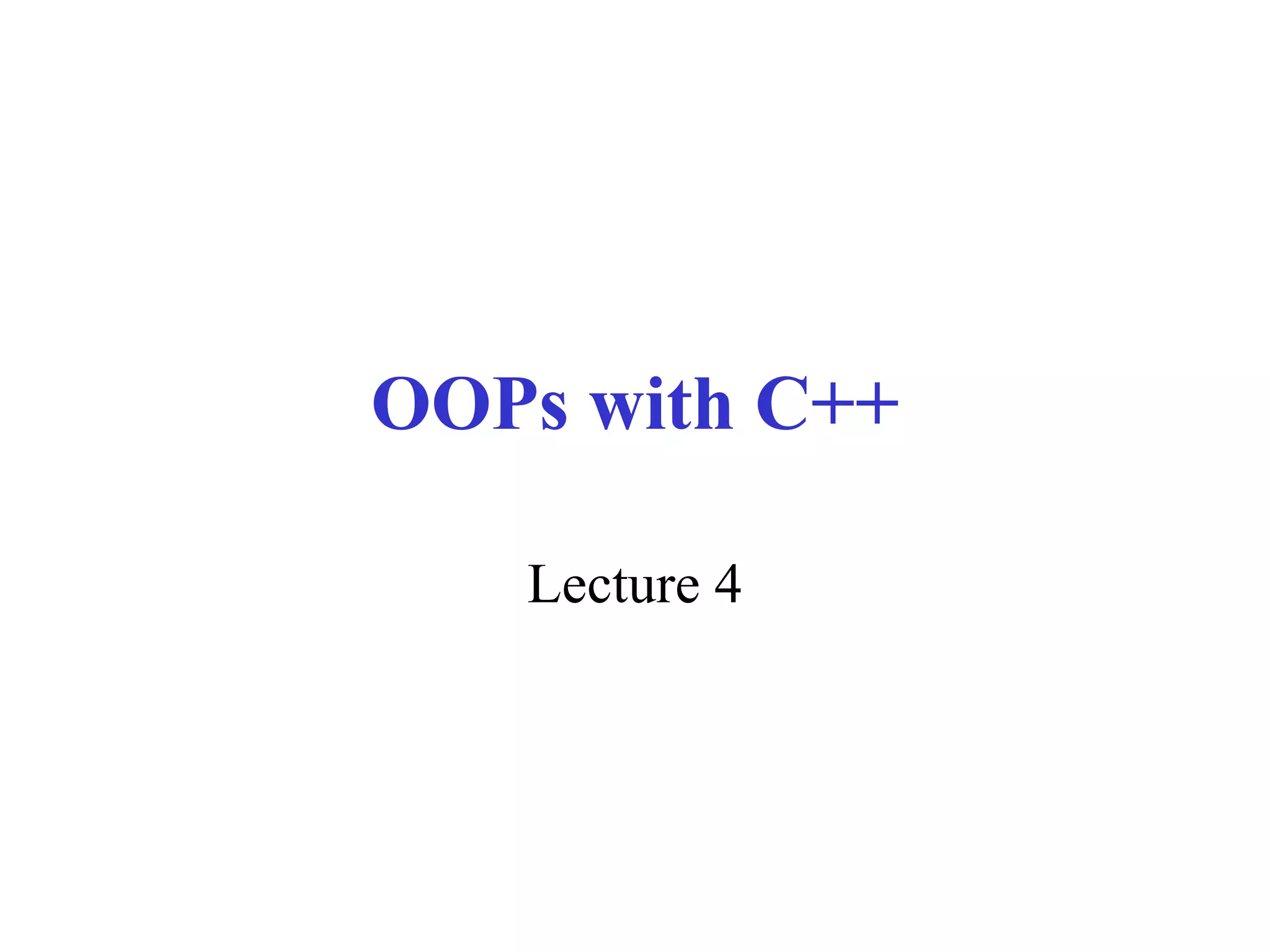 OOPs with C++

Lecture 4